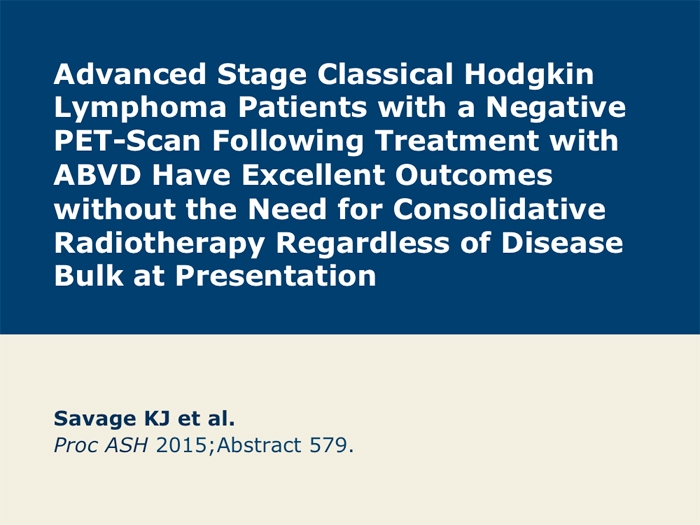 Advanced Stage Classical Hodgkin Lymphoma Patients with a Negative PET-Scan Following Treatment with ABVD Have Excellent Outcomes without the Need for Consolidative Radiotherapy Regardless of Disease Bulk at Presentation

Savage KJ et al.
Proc ASH 2015;Abstract 579.